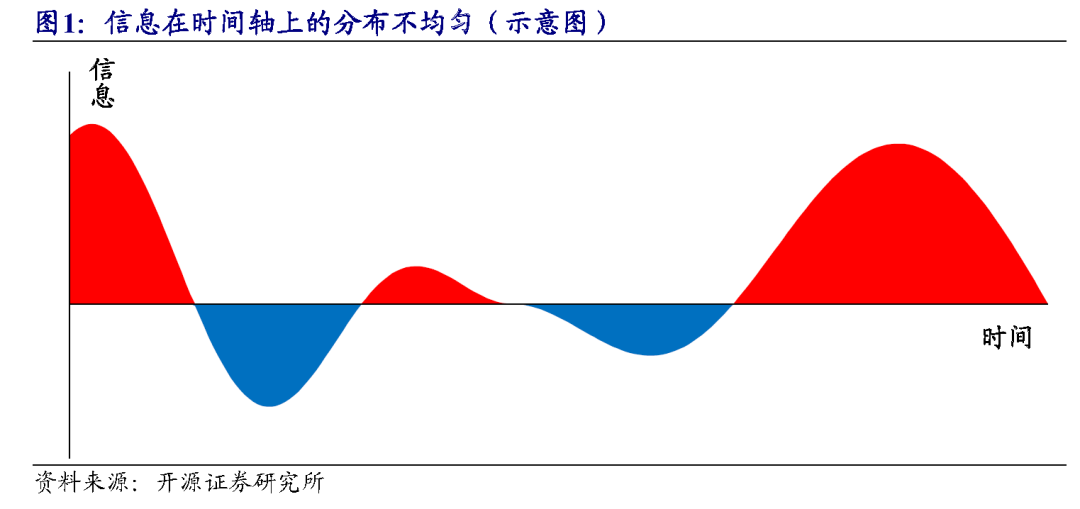 图1：信息在时间轴上的分布不均匀（示意图）

信息

时间

资料来源：开源证券研究所